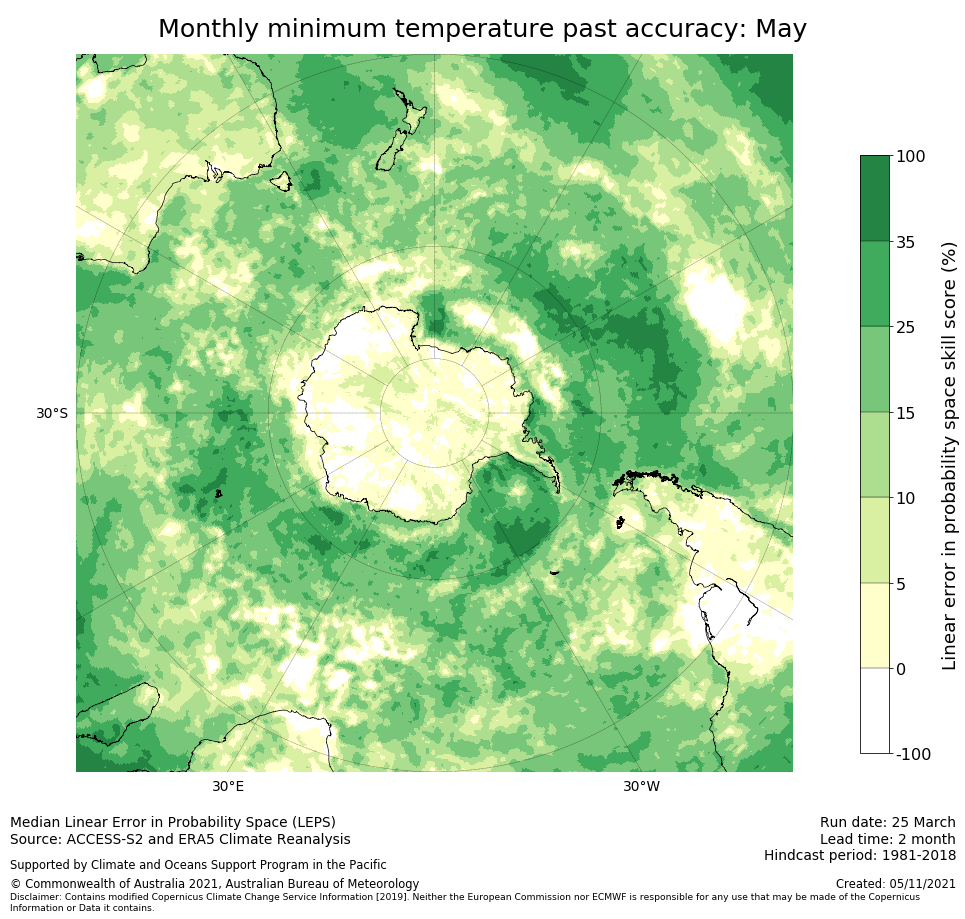 Monthly minimum temperature past accuracy: May

30°S

30°E

30°W

100
35
25
15
10
5
0
-100

Linear error in probability space skill score (%)

Median Linear Error in Probability Space (LEPS)
Source: ACCESS-S2 and ERA5 Climate Reanalysis

Supported by Climate and Oceans Support Program in the Pacific

© Commonwealth of Australia 2021, Australian Bureau of Meteorology
Disclaimer: Contains modified Copernicus Climate Change Service Information [2019]. Neither the European Commission nor ECMWF is responsible for any use that may be made of the Copernicus Information or Data it contains.

Run date: 25 March
Lead time: 2 month
Hindcast period: 1981-2018

Created: 05/11/2021